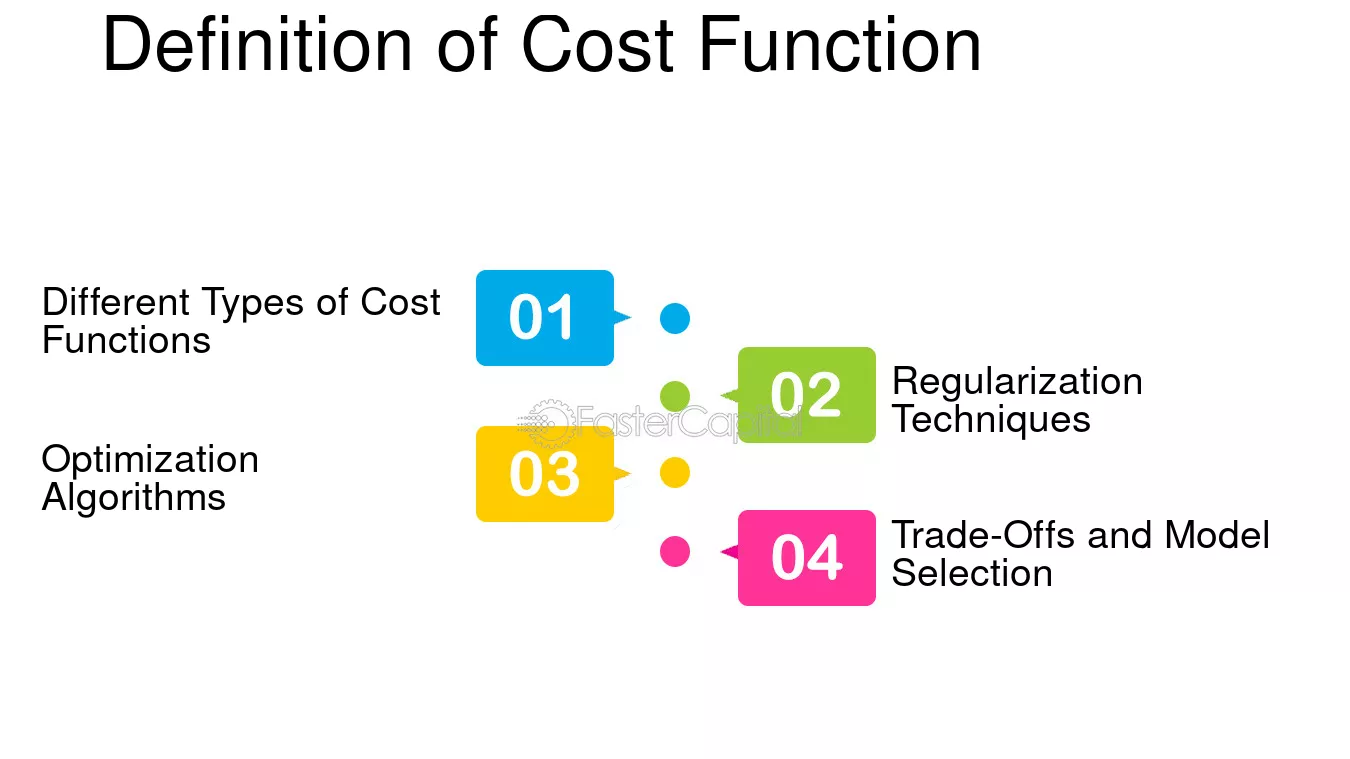 Definition of Cost Function

Different Types of Cost Functions

01

02

Regularization Techniques

FasterCapital

Optimization Algorithms

03

04

Trade-Offs and Model Selection